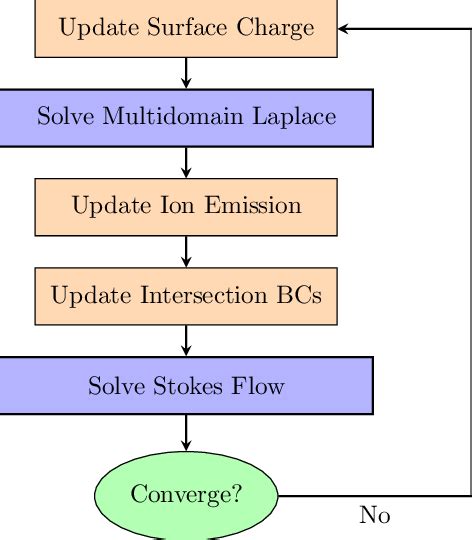 Update Surface Charge

Solve Multidomain Laplace

Update Ion Emission

Update Intersection BCs

Solve Stokes Flow

Converge?

No